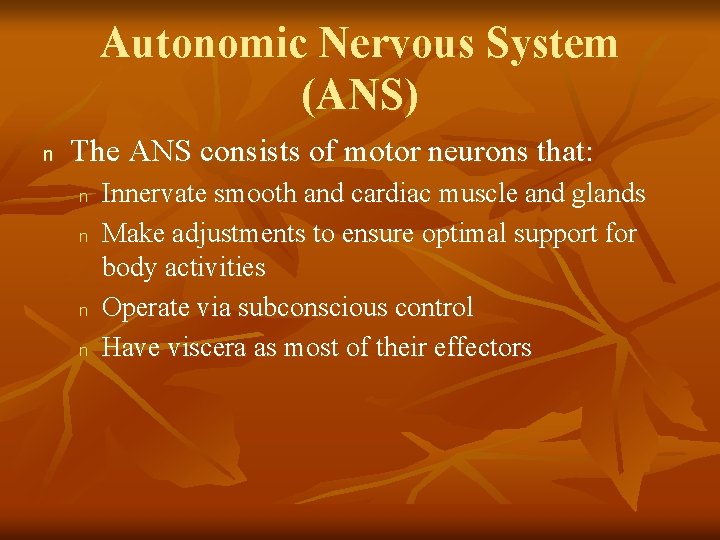 Autonomic Nervous System (ANS)

n The ANS consists of motor neurons that:

n Innervate smooth and cardiac muscle and glands

n Make adjustments to ensure optimal support for body activities

n Operate via subconscious control

n Have viscera as most of their effectors